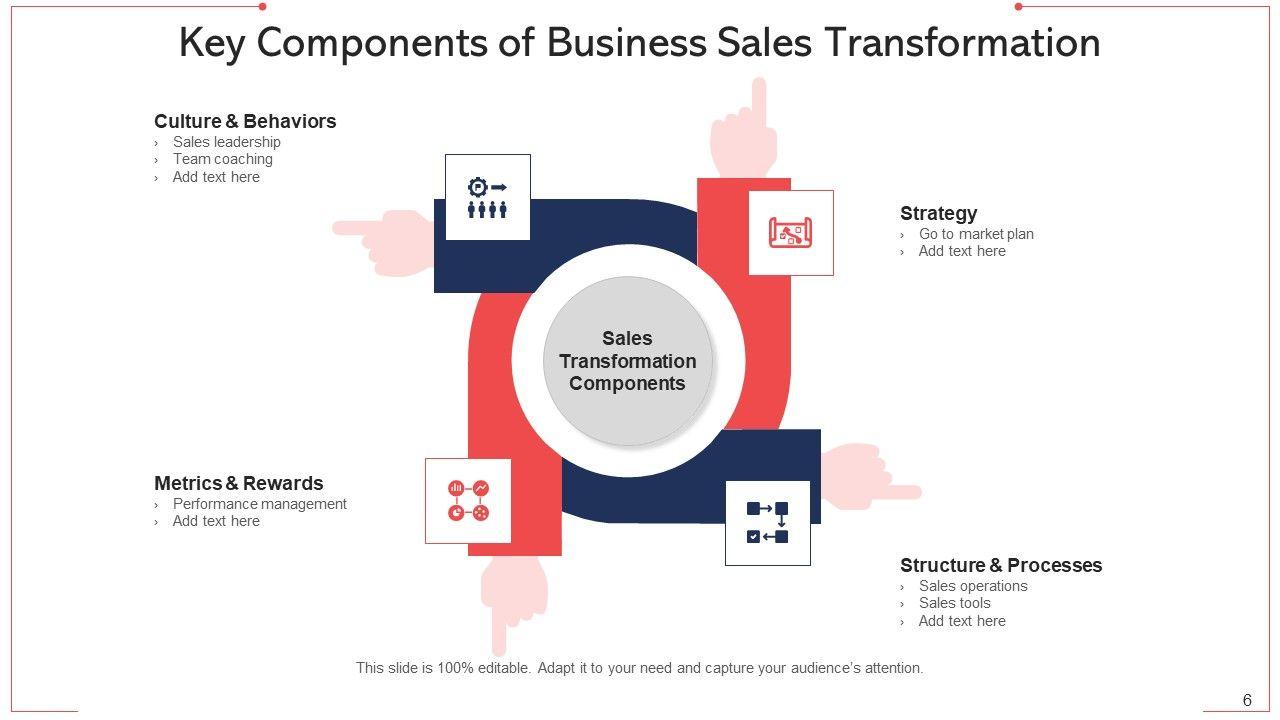 Key Components of Business Sales Transformation

Culture & Behaviors
› Sales leadership
› Team coaching
› Add text here

Strategy
› Go to market plan
› Add text here

Sales Transformation Components

Metrics & Rewards
› Performance management
› Add text here

Structure & Processes
› Sales operations
› Sales tools
› Add text here

This slide is 100% editable. Adapt it to your need and capture your audience's attention.

6